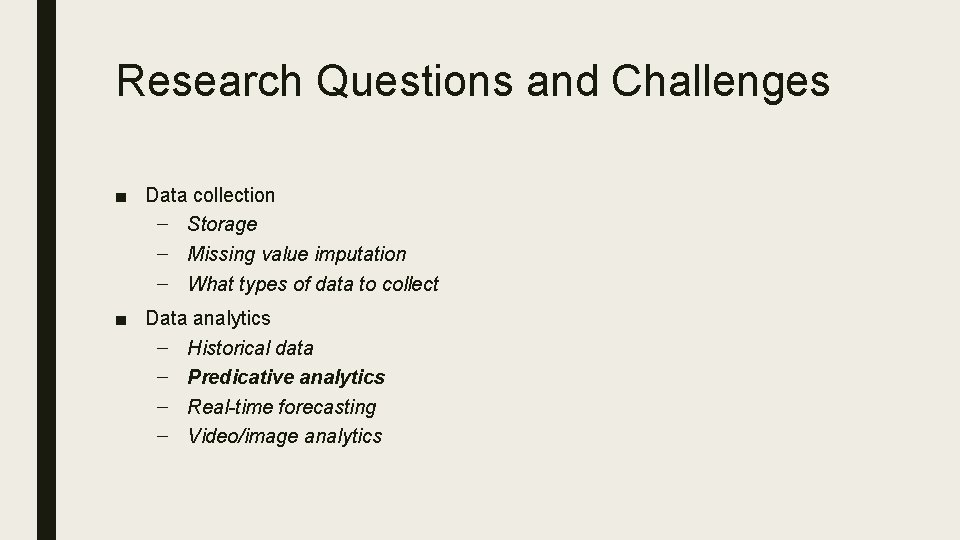 Research Questions and Challenges

■ Data collection
– Storage
– Missing value imputation
– What types of data to collect

■ Data analytics
– Historical data
– Predicative analytics
– Real-time forecasting
– Video/image analytics